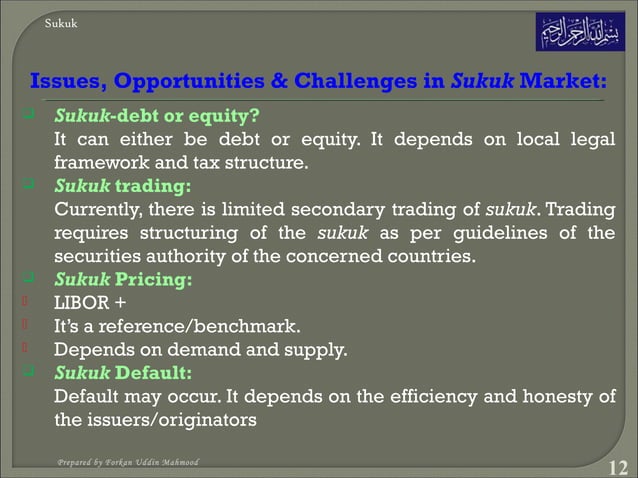 Sukuk

بسم الله الرحمن الرحيم

Issues, Opportunities & Challenges in Sukuk Market:

Sukuk-debt or equity?
It can either be debt or equity. It depends on local legal framework and tax structure.

Sukuk trading:
Currently, there is limited secondary trading of sukuk. Trading requires structuring of the sukuk as per guidelines of the securities authority of the concerned countries.

Sukuk Pricing:
LIBOR +
It's a reference/benchmark.
Depends on demand and supply.

Sukuk Default:
Default may occur. It depends on the efficiency and honesty of the issuers/originators

Prepared by Forkan Uddin Mahmood

12